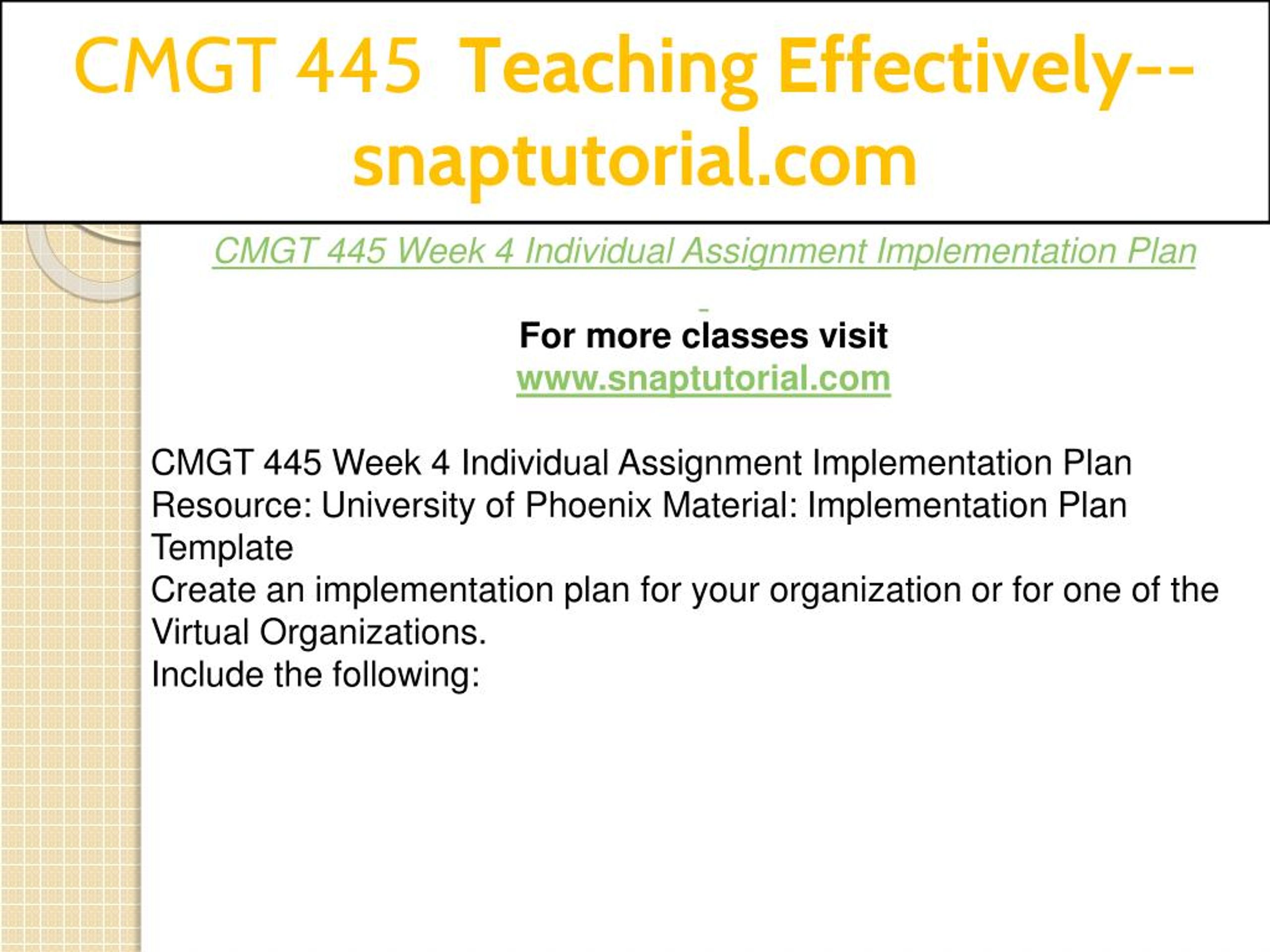 CMGT 445 Teaching Effectively--snaptutorial.com

CMGT 445 Week 4 Individual Assignment Implementation Plan

For more classes visit
www.snaptutorial.com

CMGT 445 Week 4 Individual Assignment Implementation Plan
Resource: University of Phoenix Material: Implementation Plan Template
Create an implementation plan for your organization or for one of the Virtual Organizations.
Include the following: